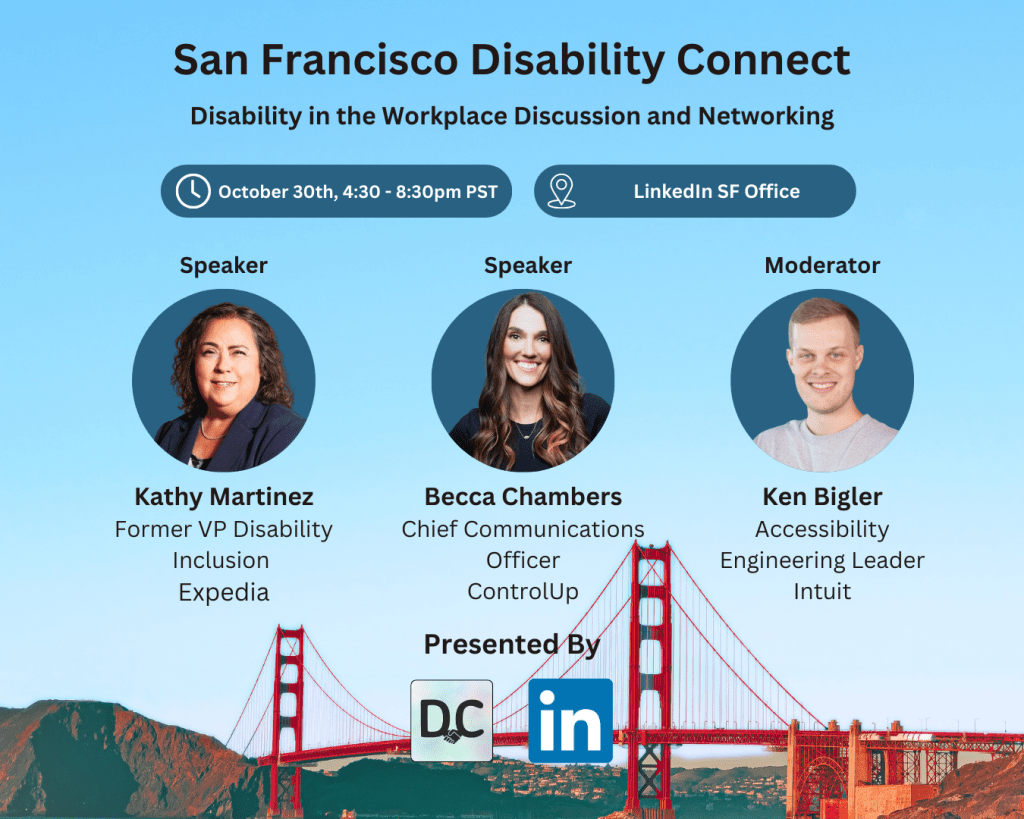 San Francisco Disability Connect

Disability in the Workplace Discussion and Networking

October 30th, 4:30 - 8:30pm PST

LinkedIn SF Office

Speaker

Kathy Martinez
Former VP Disability Inclusion
Expedia

Speaker

Becca Chambers
Chief Communications Officer
ControlUp

Moderator

Ken Bigler
Accessibility Engineering Leader
Intuit

Presented By

DC

in